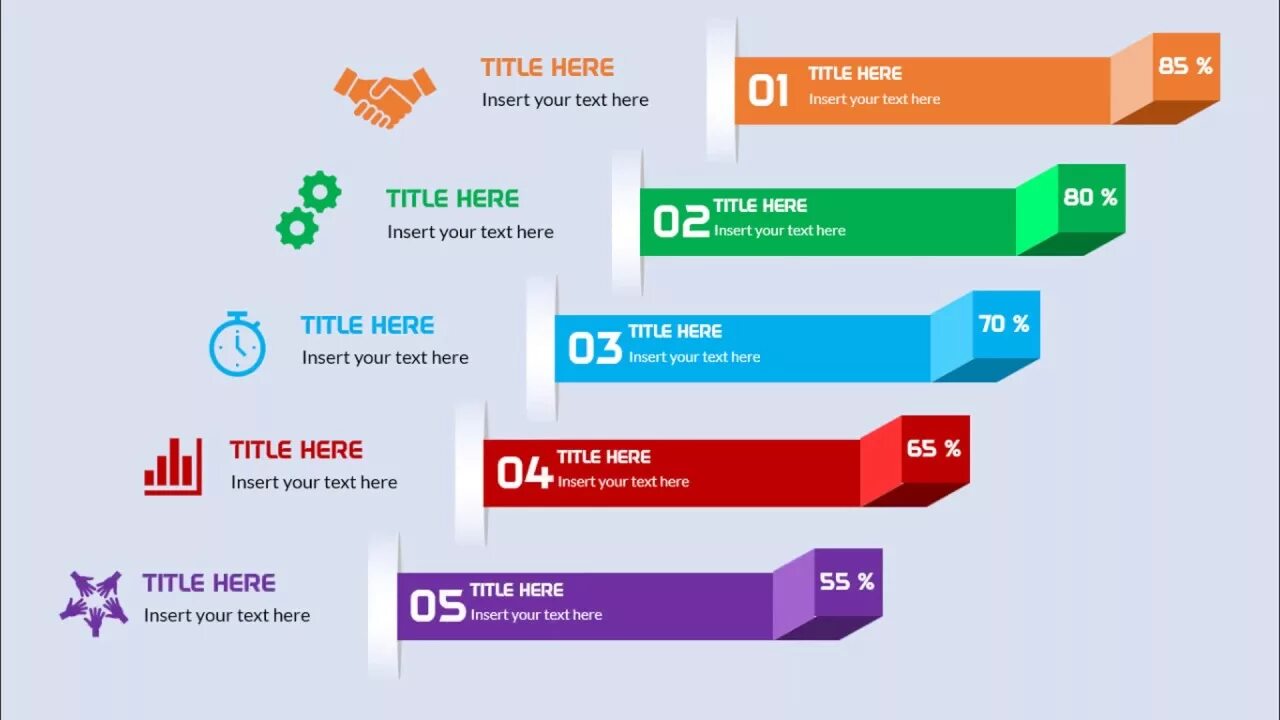 TITLE HERE
Insert your text here

01 TITLE HERE
Insert your text here
85 %

TITLE HERE
Insert your text here

02 TITLE HERE
Insert your text here
80 %

TITLE HERE
Insert your text here

03 TITLE HERE
Insert your text here
70 %

TITLE HERE
Insert your text here

04 TITLE HERE
Insert your text here
65 %

TITLE HERE
Insert your text here

05 TITLE HERE
Insert your text here
55 %